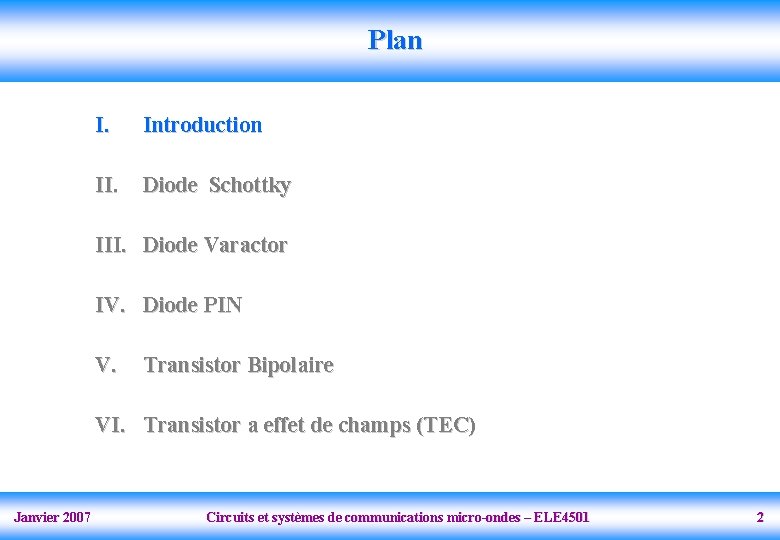 Plan

I. Introduction

II. Diode Schottky

III. Diode Varactor

IV. Diode PIN

V. Transistor Bipolaire

VI. Transistor a effet de champs (TEC)

Janvier 2007 Circuits et systèmes de communications micro-ondes – ELE4501 2